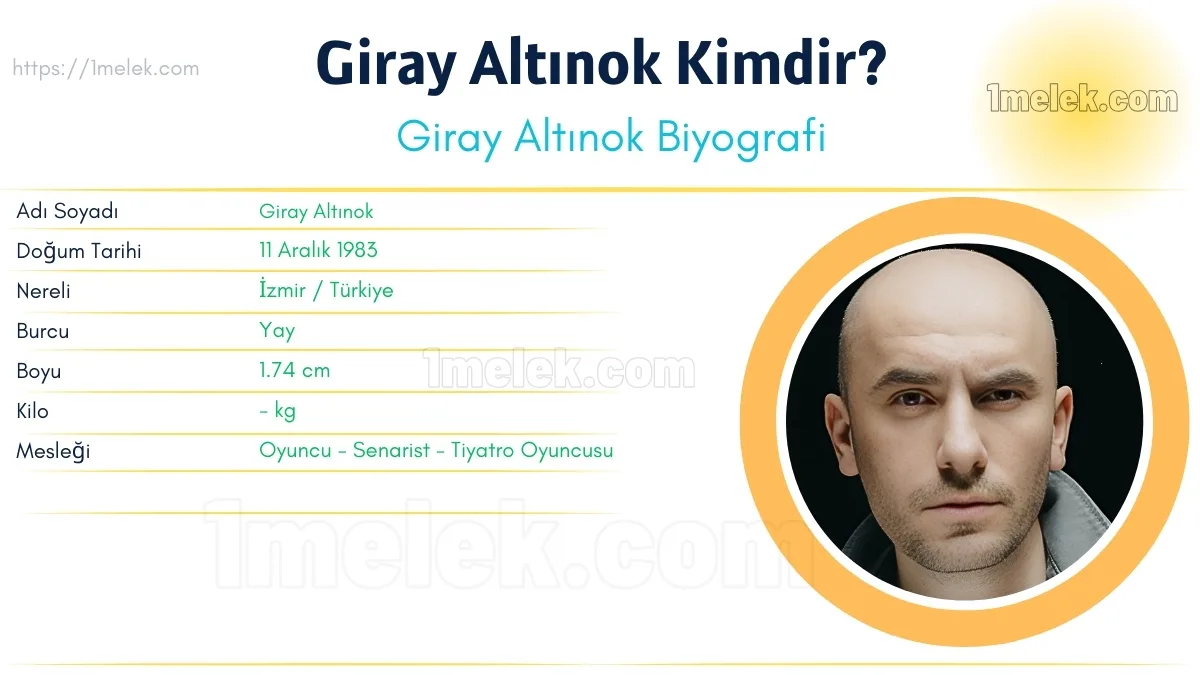 https://1melek.com

Giray Altınok Kimdir?

1melek.com

Giray Altınok Biyografi

| Adı Soyadı | Giray Altınok |
|---|---|
| Doğum Tarihi | 11 Aralık 1983 |
| Nereli | İzmir / Türkiye |
| Burcu | Yay |
| Boyu | 1.74 cm |
| Kilo | - kg |
| Mesleği | Oyuncu - Senarist - Tiyatro Oyuncusu |

1melek.com

1melek.com